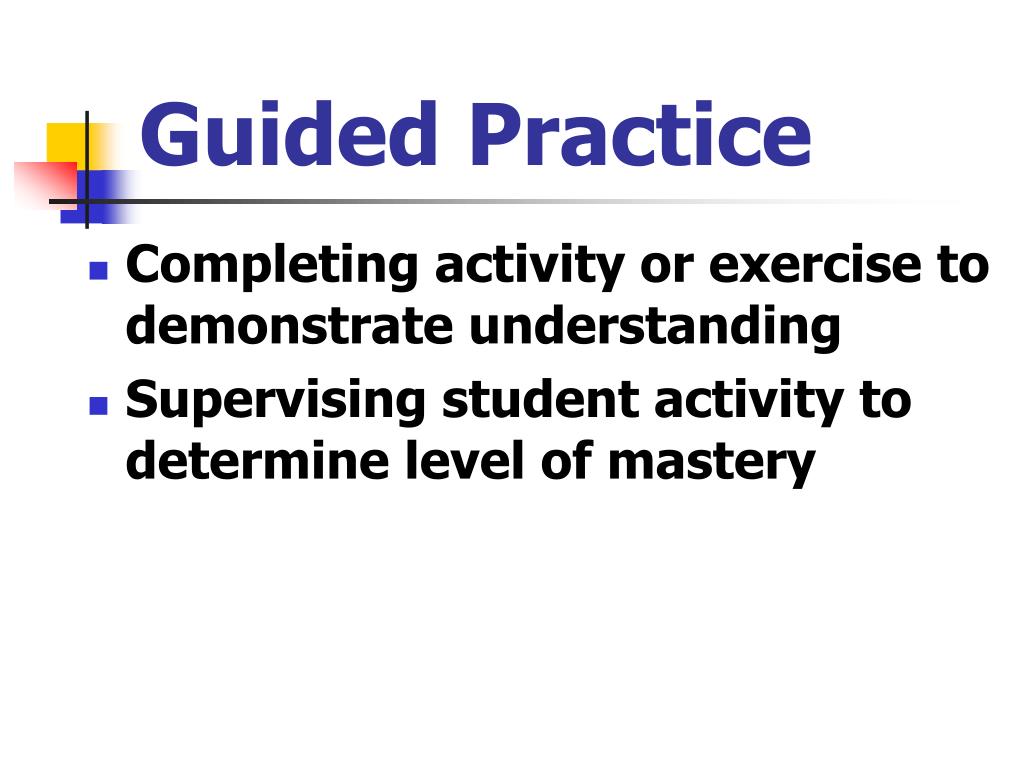 Guided Practice

- Completing activity or exercise to demonstrate understanding
- Supervising student activity to determine level of mastery